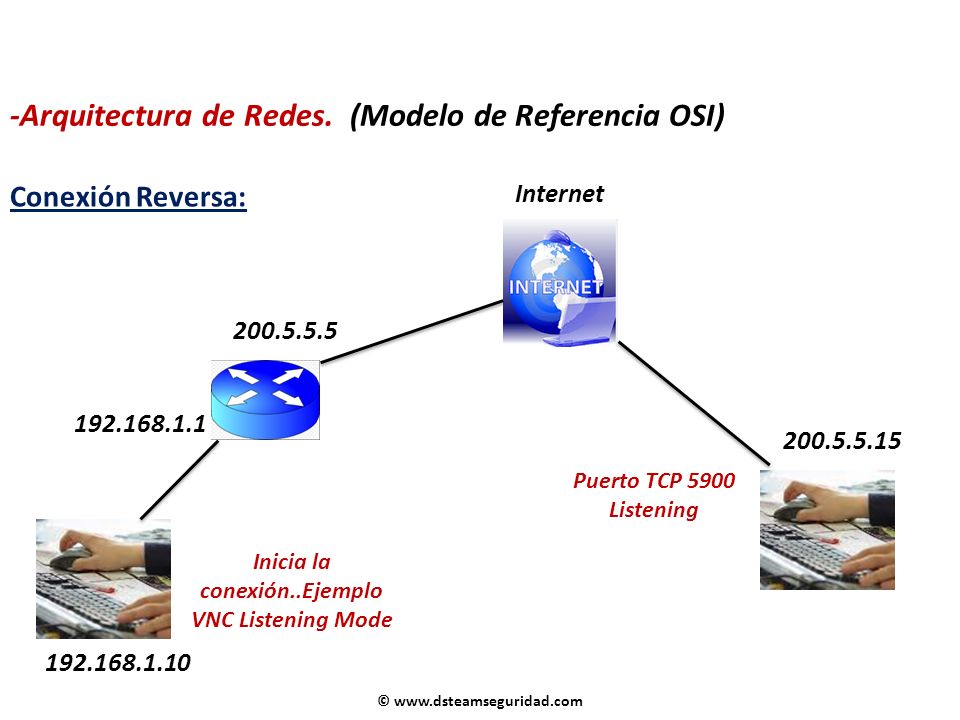 -Arquitectura de Redes. (Modelo de Referencia OSI)

Conexión Reversa:

Internet

INTERNET

200.5.5.5

192.168.1.1

200.5.5.15

Puerto TCP 5900 Listening

Inicia la conexión..Ejemplo VNC Listening Mode

192.168.1.10

© www.dsteamseguridad.com